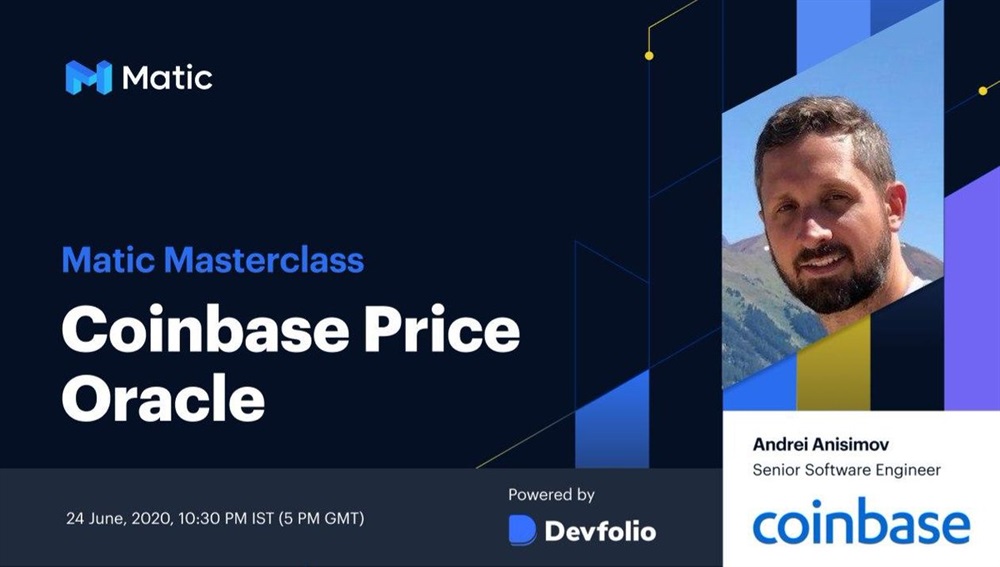 Matic

Matic Masterclass

Coinbase Price Oracle

24 June, 2020, 10:30 PM IST (5 PM GMT)

Powered by

Devfolio

Andrei Anisimov

Senior Software Engineer

coinbase